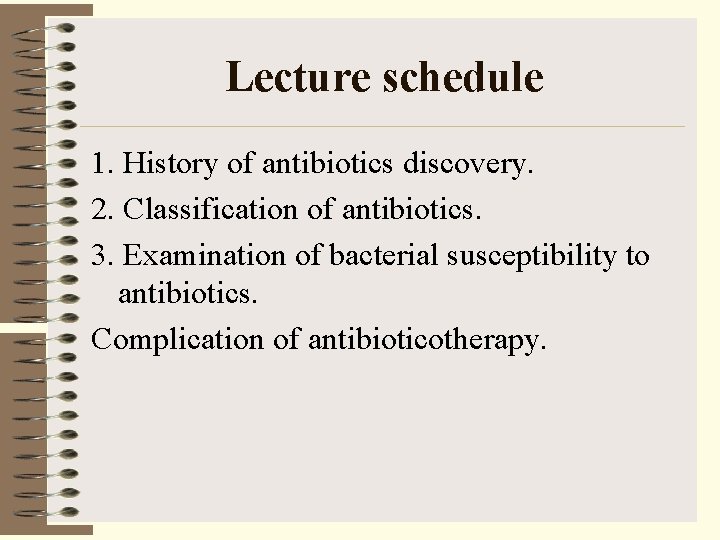 Lecture schedule

1. History of antibiotics discovery.

2. Classification of antibiotics.

3. Examination of bacterial susceptibility to antibiotics.

Complication of antibioticotherapy.